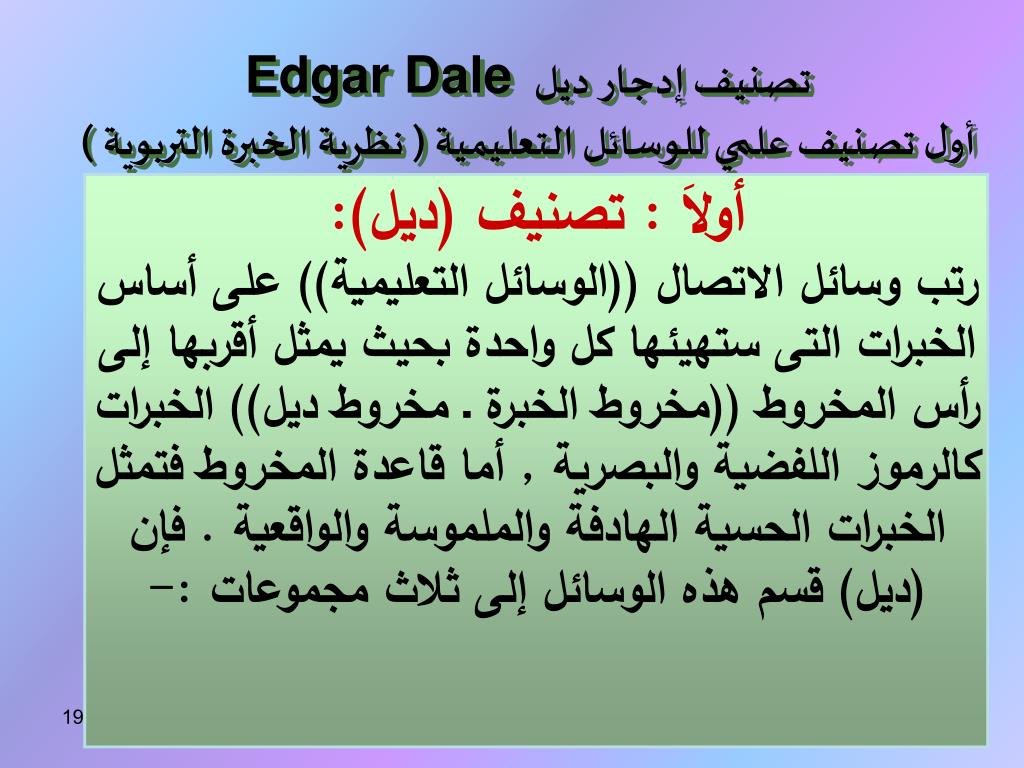 تصنيف إدجار ديل Edgar Dale

أول تصنيف علمي للوسائل التعليمية ( نظرية الخبرة التربوية )

أولاَ : تصنيف (ديل):

رتب وسائل الاتصال ((الوسائل التعليمية)) على أساس الخبرات التى ستهيئها كل واحدة بحيث يمثل أقربها إلى رأس المخروط ((مخروط الخبرة . مخروط ديل)) الخبرات كالرموز اللفضية والبصرية , أما قاعدة المخروط فتمثل الخبرات الحسية الهادفة والملموسة والواقعية . فإن (ديل) قسم هذه الوسائل إلى ثلاث مجموعات :-

19